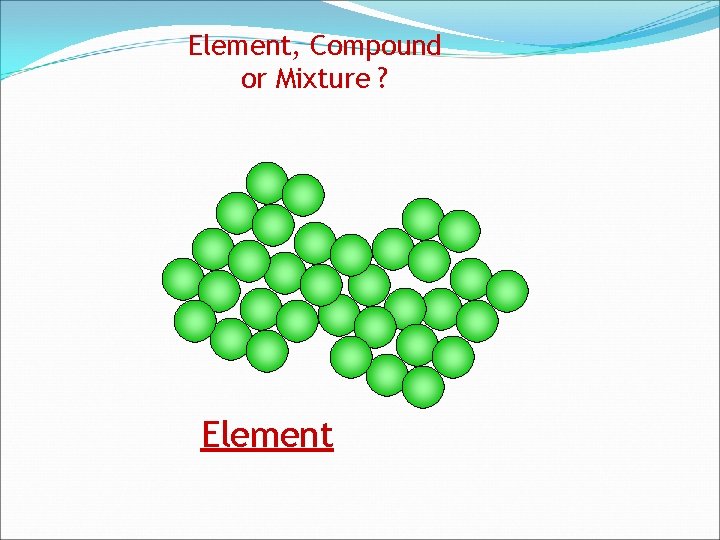 Element, Compound or Mixture ?

Element